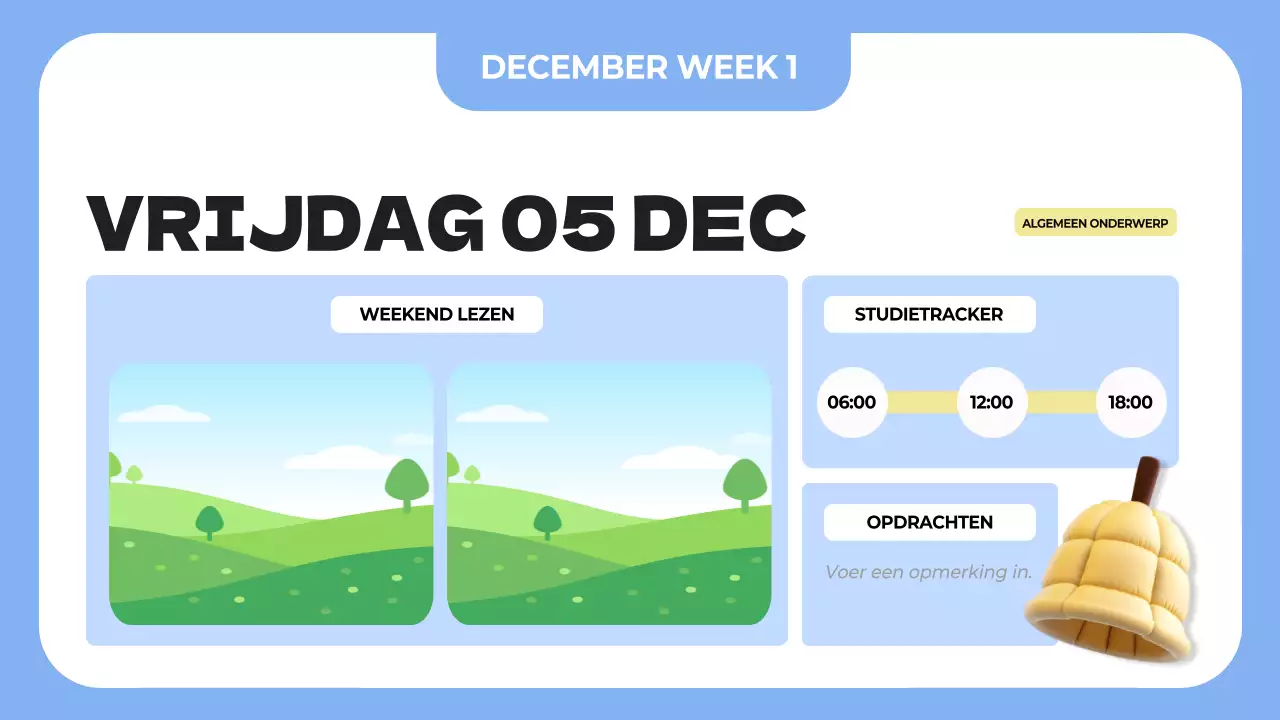 DECEMBER WEEK 1

VRIJDAG 05 DEC

ALGEMEEN ONDERWERP

WEEKEND LEZEN

STUDIETRACKER

06:00

12:00

18:00

OPDRACHTEN

Voer een opmerking in.